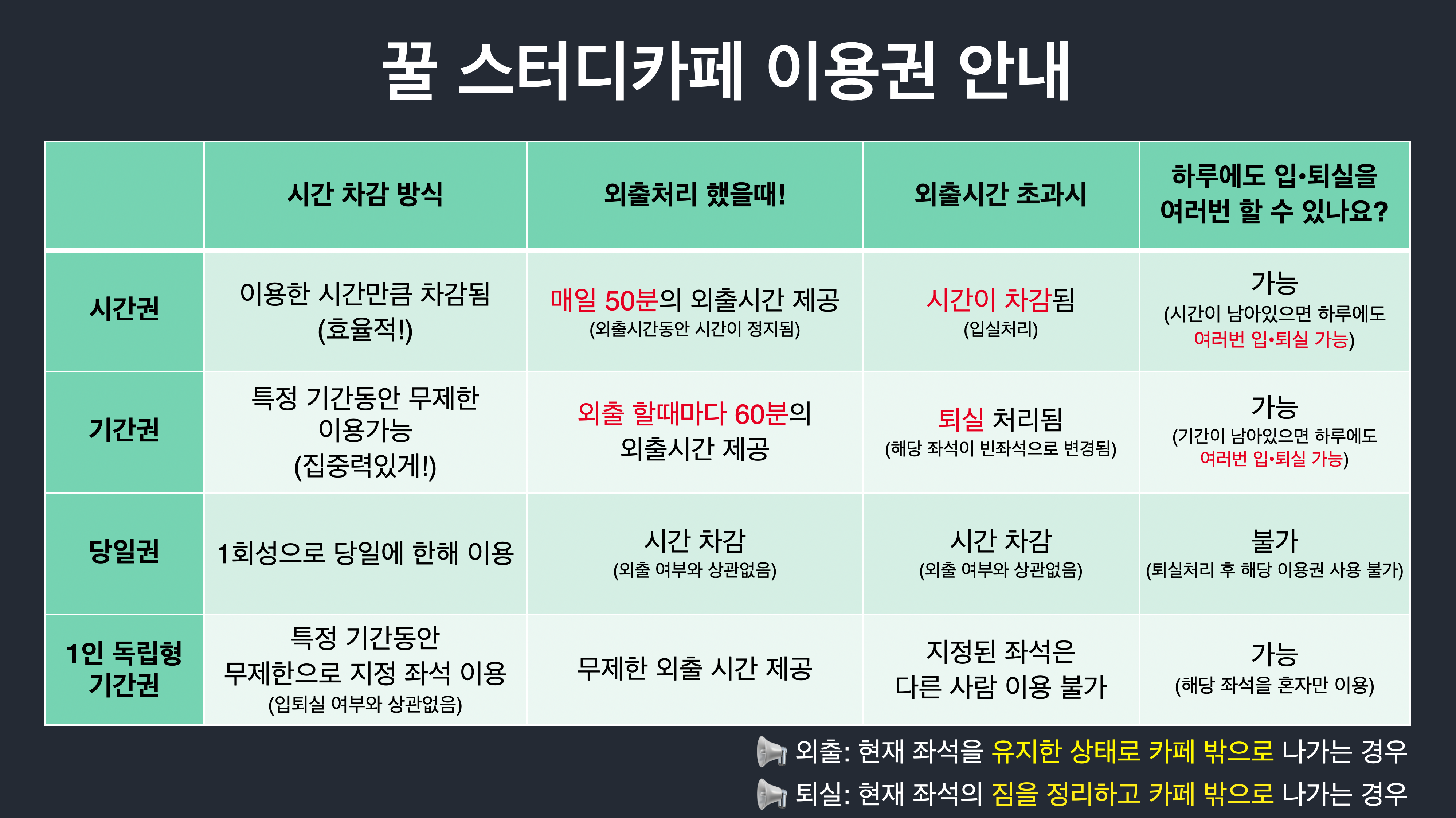 꿀 스터디카페 이용권 안내

| | 시간 차감 방식 | 외출처리 했을때! | 외출시간 초과시 | 하루에도 입•퇴실을 여러번 할 수 있나요? |
|---|---|---|---|---|
| 시간권 | 이용한 시간만큼 차감됨 (효율적!) | 매일 50분의 외출시간 제공 (외출시간동안 시간이 정지됨) | 시간이 차감됨 (입실처리) | 가능 (시간이 남아있으면 하루에도 여러번 입•퇴실 가능) |
| 기간권 | 특정 기간동안 무제한 이용가능 (집중력있게!) | 외출 할때마다 60분의 외출시간 제공 | 퇴실 처리됨 (해당 좌석이 빈좌석으로 변경됨) | 가능 (기간이 남아있으면 하루에도 여러번 입•퇴실 가능) |
| 당일권 | 1회성으로 당일에 한해 이용 | 시간 차감 (외출 여부와 상관없음) | 시간 차감 (외출 여부와 상관없음) | 불가 (퇴실처리 후 해당 이용권 사용 불가) |
| 1인 독립형 기간권 | 특정 기간동안 무제한으로 지정 좌석 이용 (입퇴실 여부와 상관없음) | 무제한 외출 시간 제공 | 지정된 좌석은 다른 사람 이용 불가 | 가능 (해당 좌석을 혼자만 이용) |

외출: 현재 좌석을 유지한 상태로 카페 밖으로 나가는 경우
퇴실: 현재 좌석의 짐을 정리하고 카페 밖으로 나가는 경우